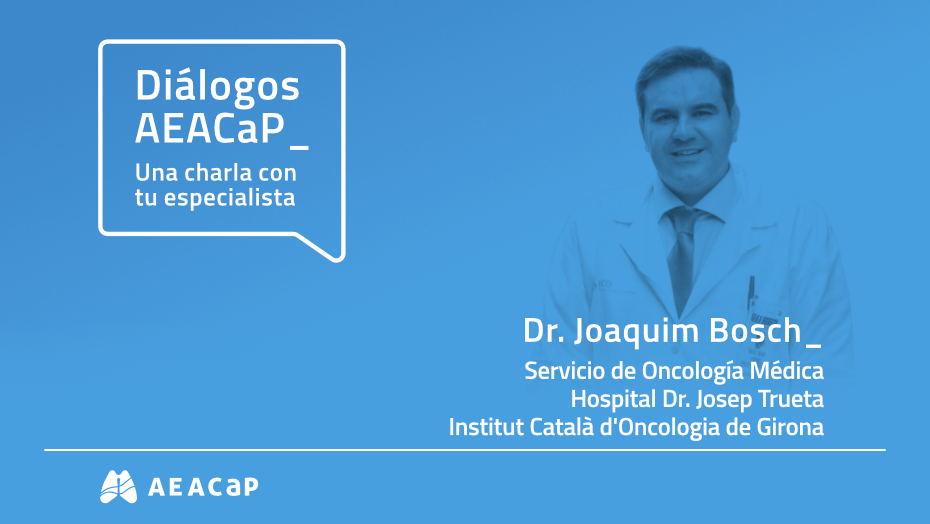 Diálogos AEACaP_

Una charla con tu especialista

Dr. Joaquim Bosch_

Servicio de Oncología Médica
Hospital Dr. Josep Trueta
Institut Català d'Oncologia de Girona

AEACaP